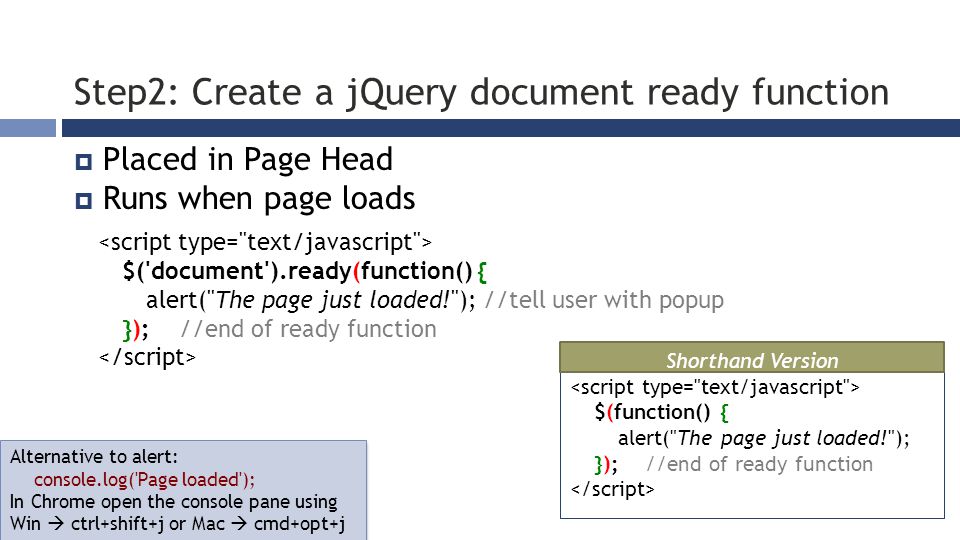 Step2: Create a jQuery document ready function

Placed in Page Head

Runs when page loads

<script type="text/javascript">
$('document').ready(function() {
alert("The page just loaded!"); //tell user with popup
}); //end of ready function
</script>

Shorthand Version

<script type="text/javascript">
$(function() {
alert("The page just loaded!");
}); //end of ready function
</script>

Alternative to alert:
console.log('Page loaded');
In Chrome open the console pane using
Win → ctrl+shift+j or Mac → cmd+opt+j